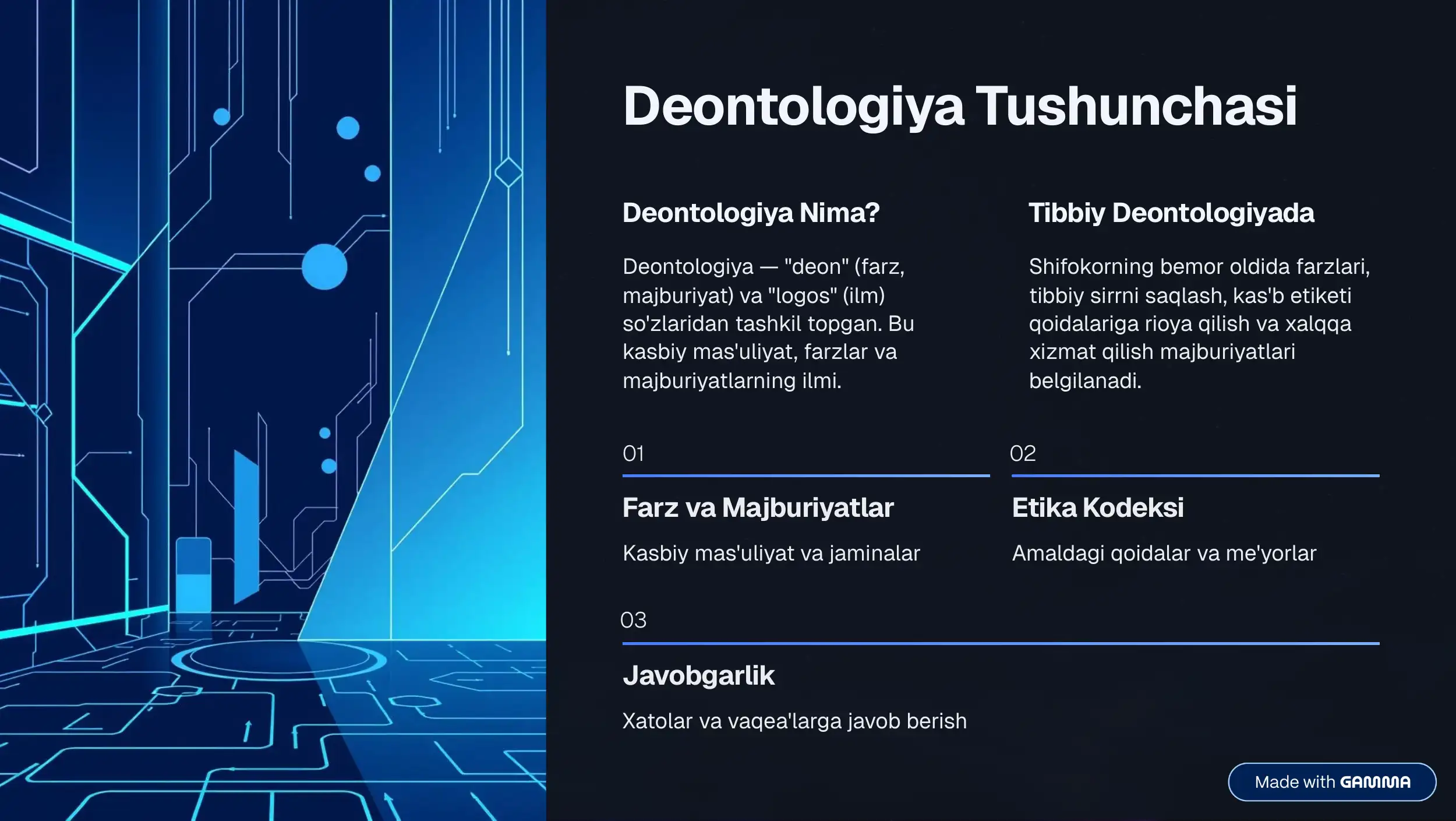 Deontologiya Tushunchasi

Deontologiya Nima?

Deontologiya — "deon" (farz, majburiyat) va "logos" (ilm) so'zlaridan tashkil topgan. Bu kasbiy mas'uliyat, farzlar va majburiyatlarning ilmi.

Tibbiy Deontologiyada

Shifokorning bemor oldida farzlari, tibbiy sirrni saqlash, kas'b etiketi qoidalariga rioya qilish va xalqqa xizmat qilish majburiyatlari belgilanadi.

01

Farz va Majburiyatlar

Kasbiy mas'uliyat va jaminalar

02

Etika Kodeksi

Amaldagi qoidalar va me'yorlar

03

Javobgarlik

Xatolar va vaqea'larga javob berish

Made with GAMMA